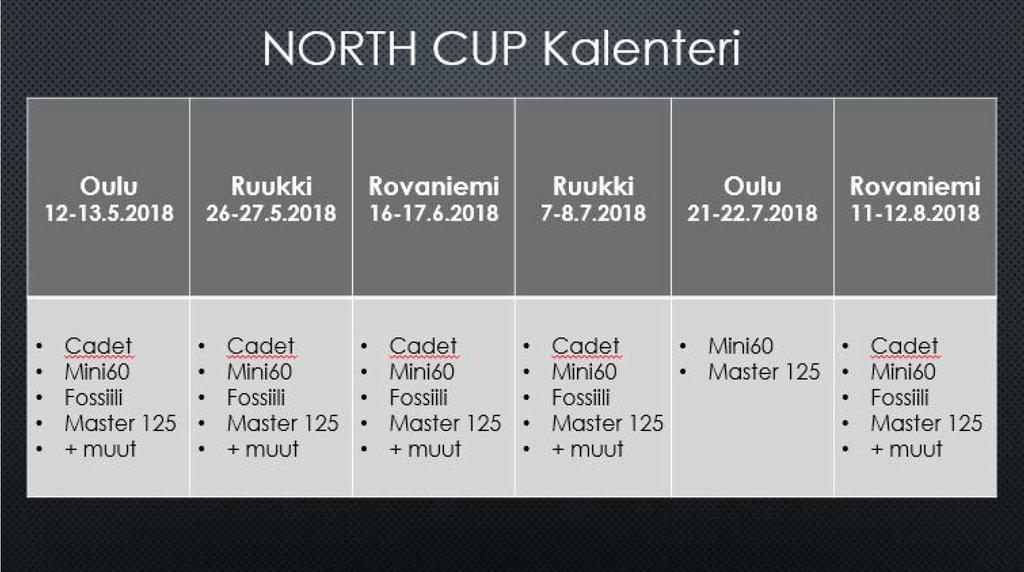 NORTH CUP Kalenteri

| Oulu 12-13.5.2018 | Ruukki 26-27.5.2018 | Rovaniemi 16-17.6.2018 | Ruukki 7-8.7.2018 | Oulu 21-22.7.2018 | Rovaniemi 11-12.8.2018 |
|---|---|---|---|---|---|
| • Cadet • Mini60 • Fossiili • Master 125 • + muut | • Cadet • Mini60 • Fossiili • Master 125 • + muut | • Cadet • Mini60 • Fossiili • Master 125 • + muut | • Cadet • Mini60 • Fossiili • Master 125 • + muut | • Mini60 • Master 125 | • Cadet • Mini60 • Fossiili • Master 125 • + muut |